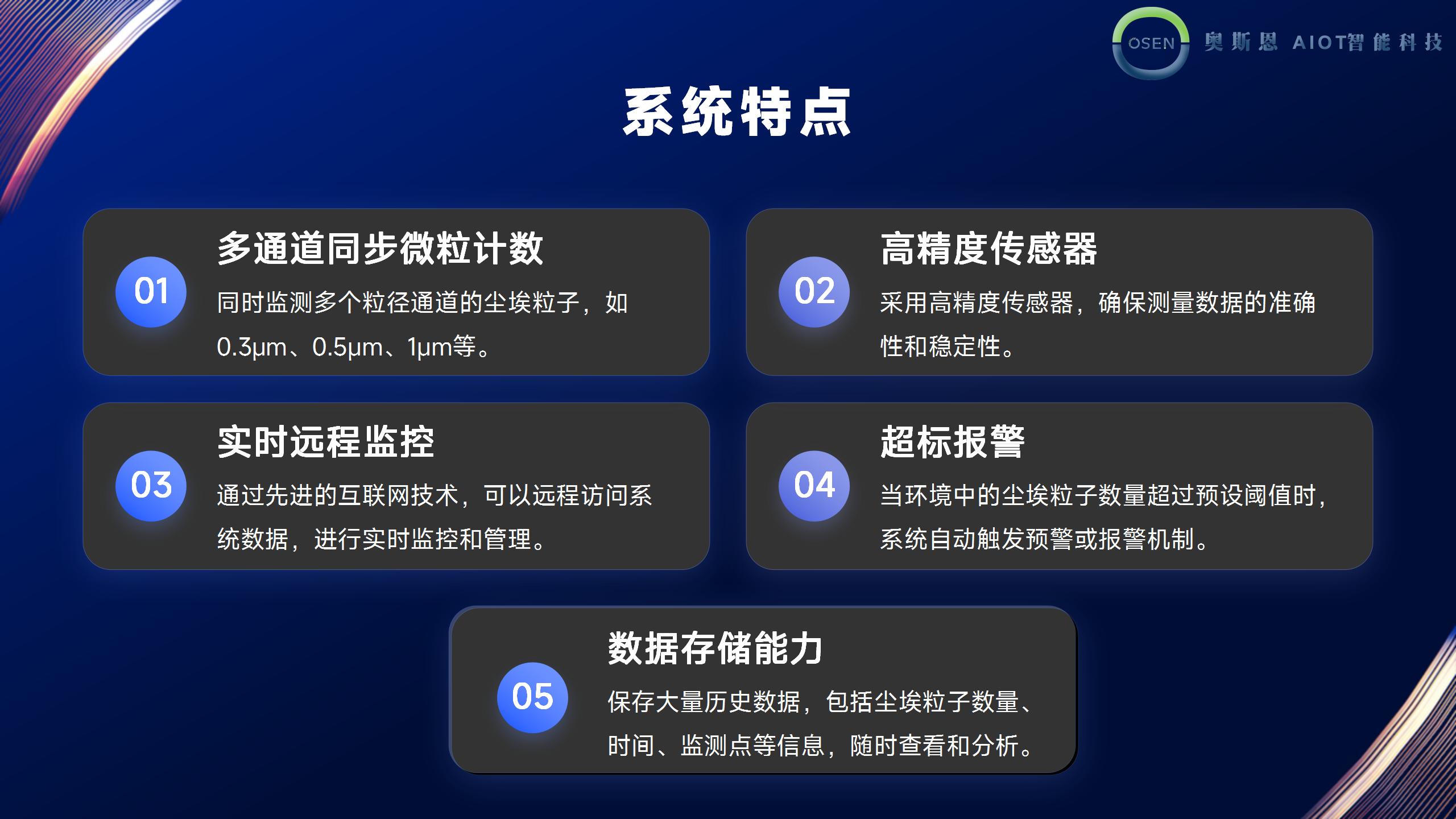 OSEN 奥斯恩 AIOT智能科技

系统特点

01
多通道同步微粒计数
同时监测多个粒径通道的尘埃粒子，如0.3μm、0.5μm、1μm等。

02
高精度传感器
采用高精度传感器，确保测量数据的准确性和稳定性。

03
实时远程监控
通过先进的互联网技术，可以远程访问系统数据，进行实时监控和管理。

04
超标报警
当环境中的尘埃粒子数量超过预设阈值时，系统自动触发预警或报警机制。

05
数据存储能力
保存大量历史数据，包括尘埃粒子数量、时间、监测点等信息，随时查看和分析。